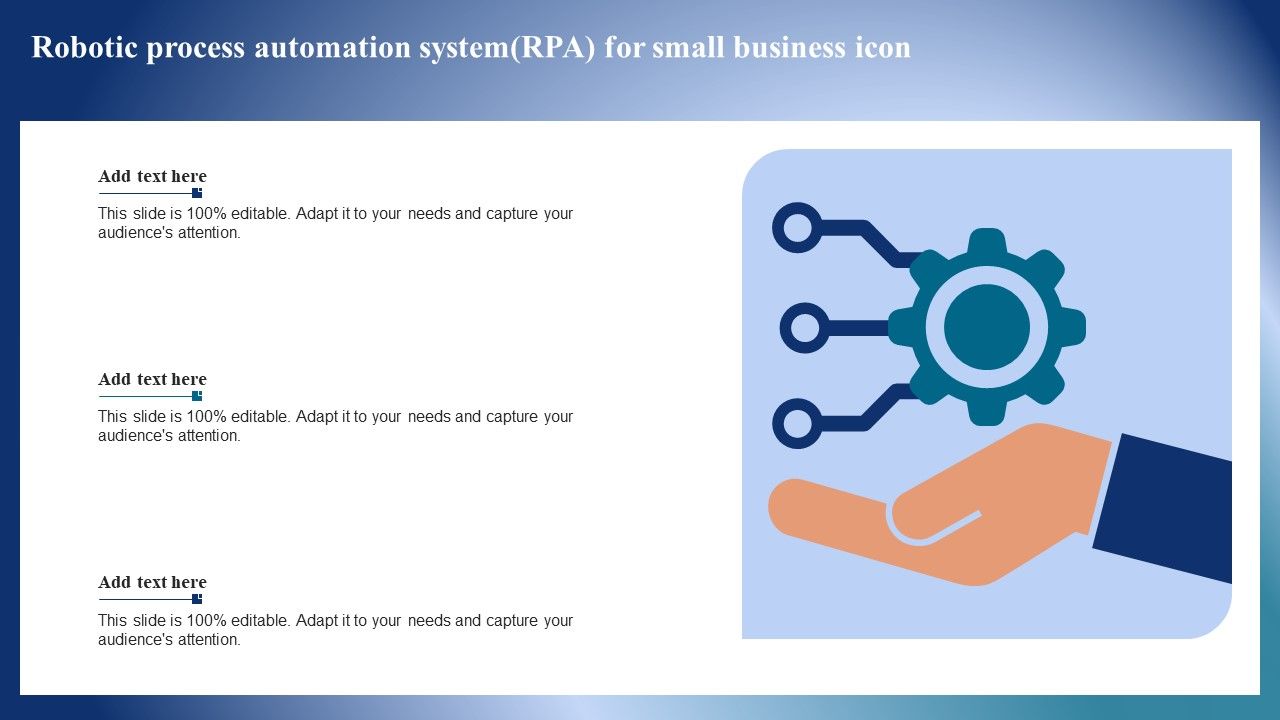 Robotic process automation system(RPA) for small business icon

Add text here

This slide is 100% editable. Adapt it to your needs and capture your audience's attention.

Add text here

This slide is 100% editable. Adapt it to your needs and capture your audience's attention.

Add text here

This slide is 100% editable. Adapt it to your needs and capture your audience's attention.